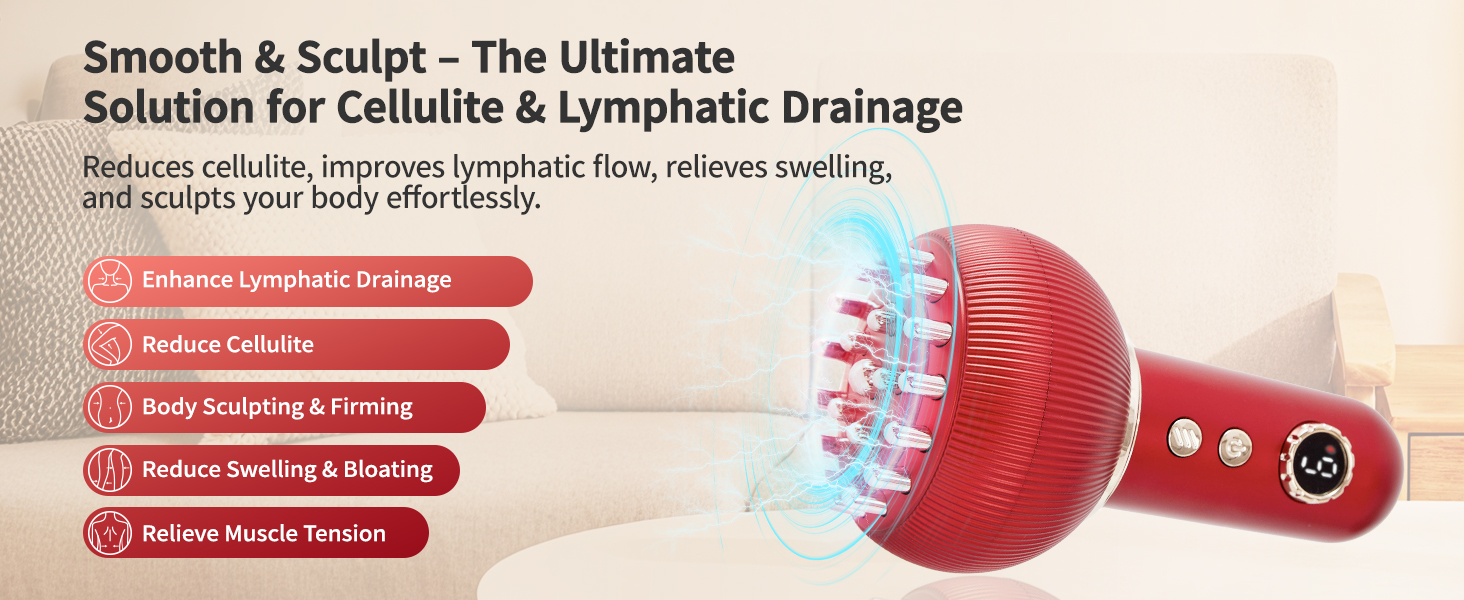 Smooth & Sculpt – The Ultimate Solution for Cellulite & Lymphatic Drainage

Reduces cellulite, improves lymphatic flow, relieves swelling, and sculpts your body effortlessly.

Enhance Lymphatic Drainage

Reduce Cellulite

Body Sculpting & Firming

Reduce Swelling & Bloating

Relieve Muscle Tension

L0